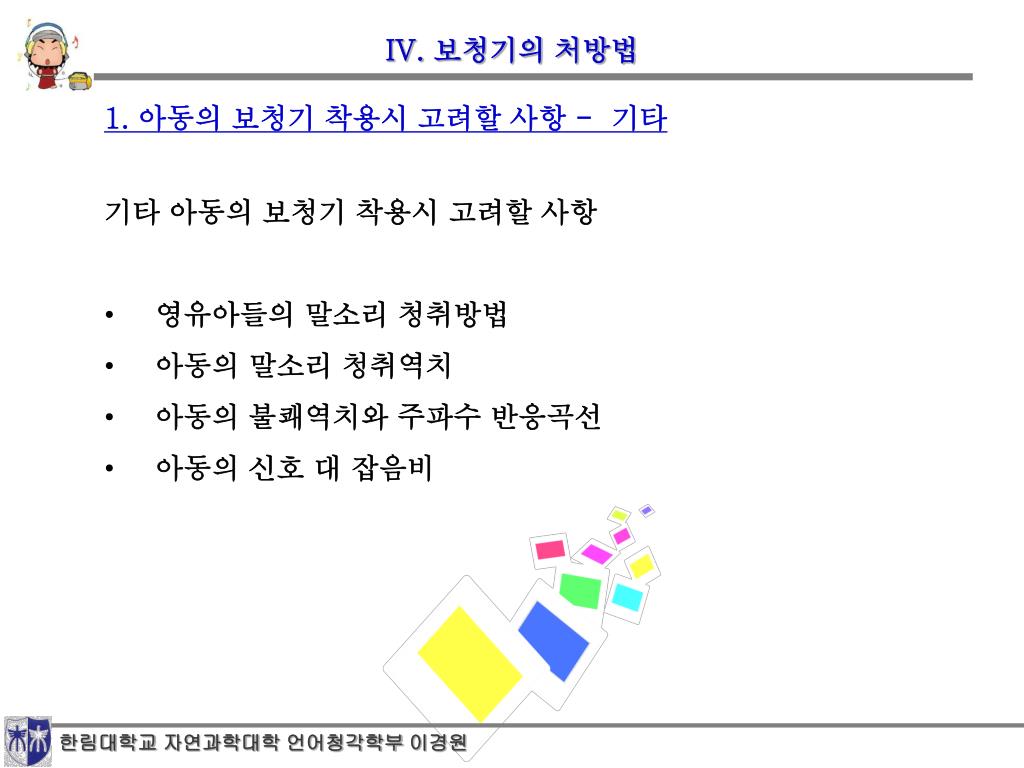 IV. 보청기의 처방법

1. 아동의 보청기 착용시 고려할 사항 – 기타

기타 아동의 보청기 착용시 고려할 사항

• 영유아들의 말소리 청취방법
• 아동의 말소리 청취역치
• 아동의 불쾌역치와 주파수 반응곡선
• 아동의 신호 대 잡음비

한림대학교 자연과학대학 언어청각학부 이경원